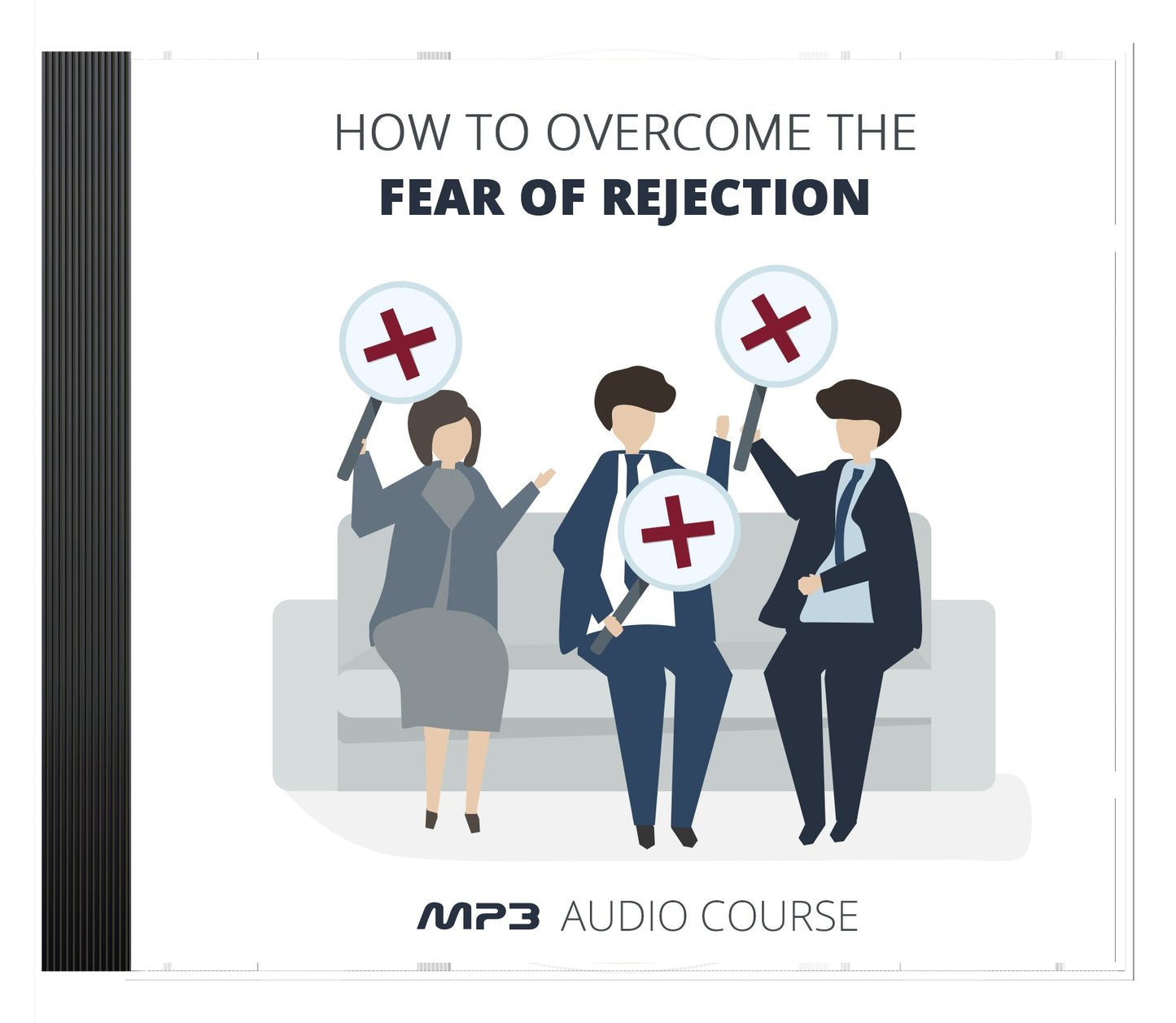 HOW TO OVERCOME THE
FEAR OF REJECTION

MP3 AUDIO COURSE